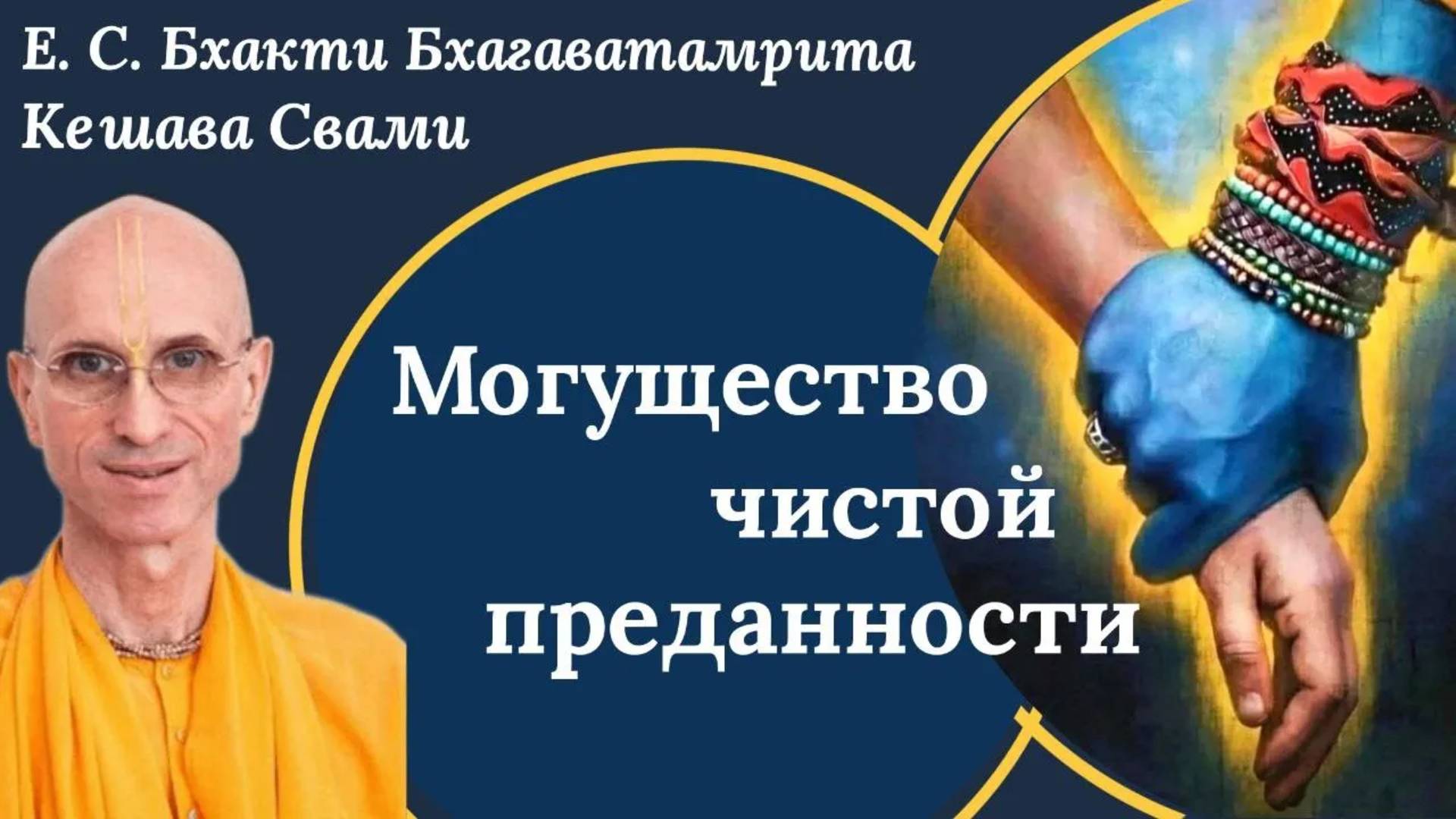 Е. С. Бхакти Бхагаватамрита Кешава Свами

Могущество чистой преданности